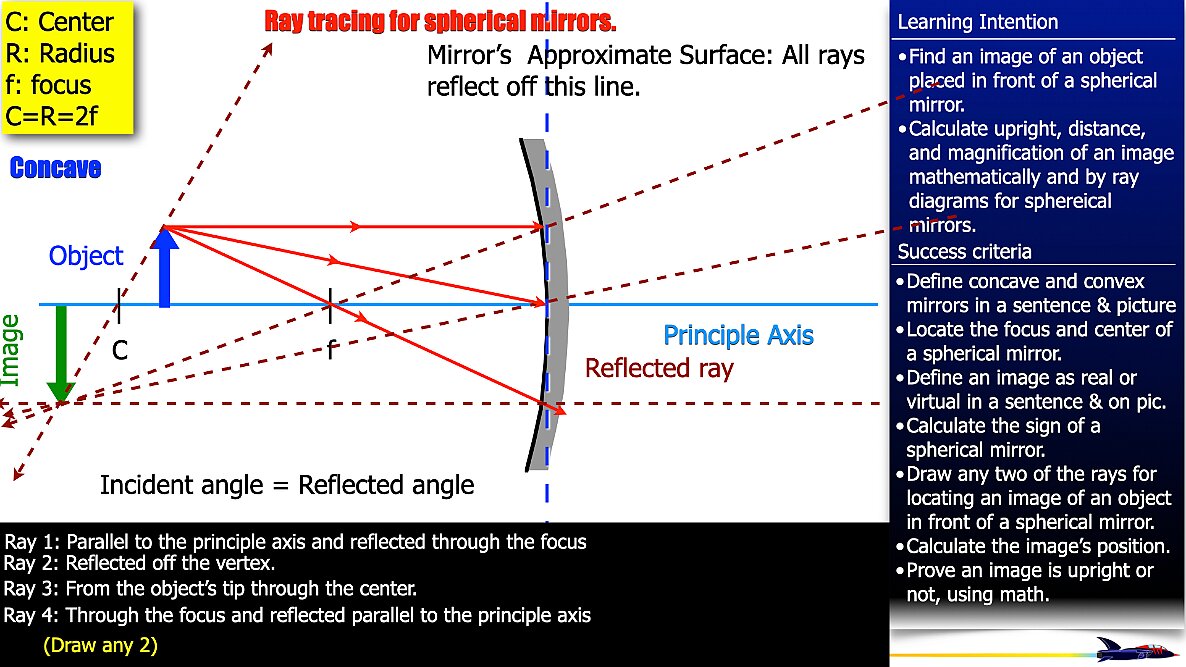 C: Center
R: Radius
f: focus
C=R=2f

Ray tracing for spherical mirrors.

Mirror's Approximate Surface: All rays reflect off this line.

Concave

Object

Image

C

f

Principle Axis

Reflected ray

Incident angle = Reflected angle

Ray 1: Parallel to the principle axis and reflected through the focus
Ray 2: Reflected off the vertex.
Ray 3: From the object's tip through the center.
Ray 4: Through the focus and reflected parallel to the principle axis
(Draw any 2)

Learning Intention
•Find an image of an object placed in front of a spherical mirror.
•Calculate upright, distance, and magnification of an image mathematically and by ray diagrams for sphereical mirrors.

Success criteria
•Define concave and convex mirrors in a sentence & picture
•Locate the focus and center of a spherical mirror.
•Define an image as real or virtual in a sentence & on pic.
•Calculate the sign of a spherical mirror.
•Draw any two of the rays for locating an image of an object in front of a spherical mirror.
•Calculate the image's position.
•Prove an image is upright or not, using math.